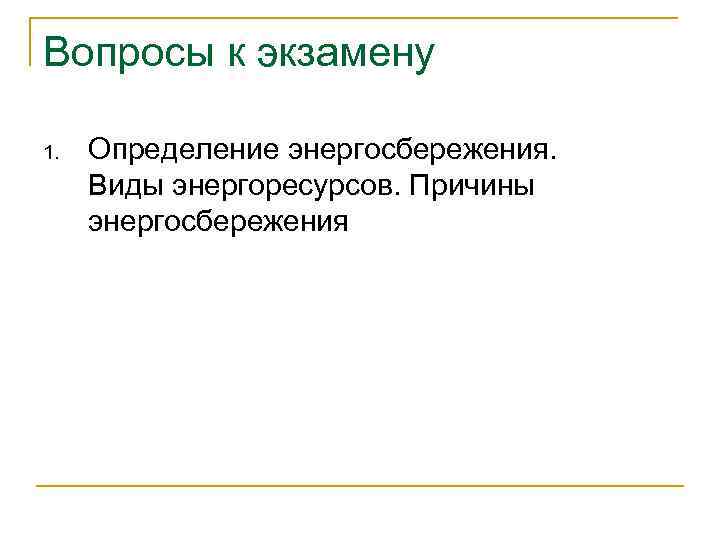 Вопросы к экзамену

1. Определение энергосбережения. Виды энергоресурсов. Причины энергосбережения